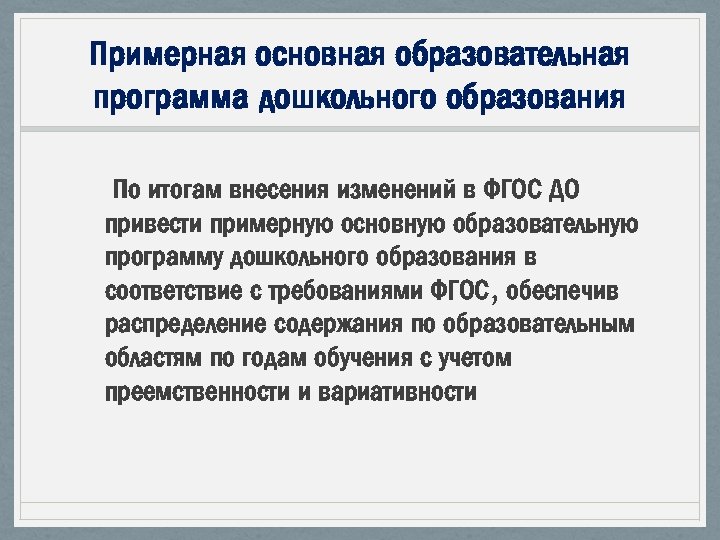 Примерная основная образовательная программа дошкольного образования

По итогам внесения изменений в ФГОС ДО привести примерную основную образовательную программу дошкольного образования в соответствие с требованиями ФГОС, обеспечив распределение содержания по образовательным областям по годам обучения с учетом преемственности и вариативности